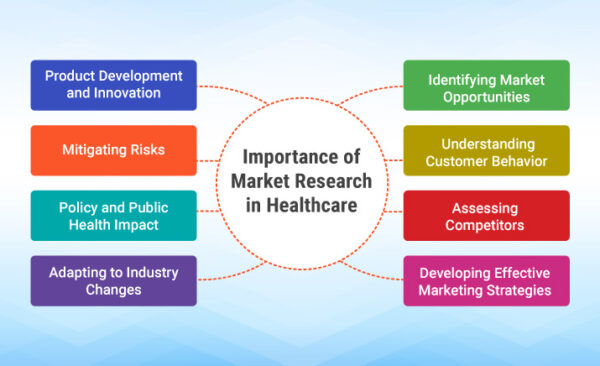 Importance of Market Research in Healthcare

Product Development and Innovation

Mitigating Risks

Policy and Public Health Impact

Adapting to Industry Changes

Identifying Market Opportunities

Understanding Customer Behavior

Assessing Competitors

Developing Effective Marketing Strategies